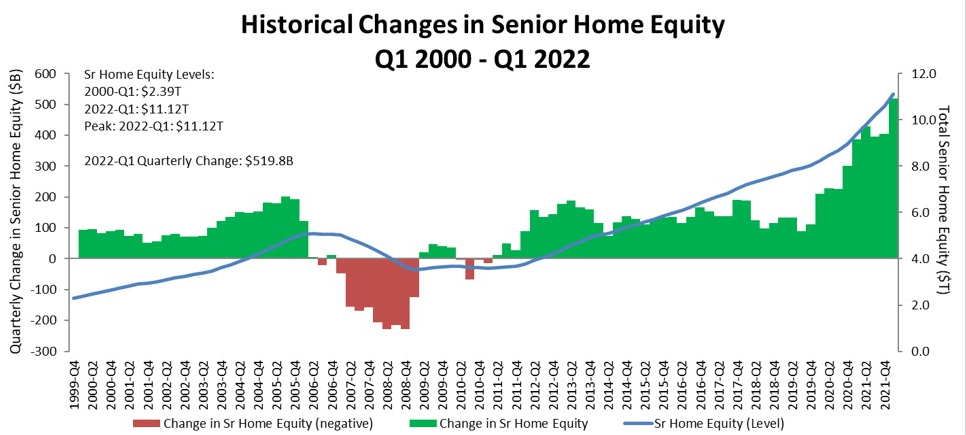 Historical Changes in Senior Home Equity
Q1 2000 - Q1 2022

Sr Home Equity Levels:
2000-Q1: $2.39T
2022-Q1: $11.12T
Peak: 2022-Q1: $11.12T

2022-Q1 Quarterly Change: $519.8B

Quarterly Change in Senior Home Equity ($B)

600
500
400
300
200
100
0
-100
-200
-300

Total Senior Home Equity ($T)

12.0
10.0
8.0
6.0
4.0
2.0
0.0

1999-Q4
2000-Q2
2000-Q4
2001-Q2
2001-Q4
2002-Q2
2002-Q4
2003-Q2
2003-Q4
2004-Q2
2004-Q4
2005-Q2
2005-Q4
2006-Q2
2006-Q4
2007-Q2
2007-Q4
2008-Q2
2008-Q4
2009-Q2
2009-Q4
2010-Q2
2010-Q4
2011-Q2
2011-Q4
2012-Q2
2012-Q4
2013-Q2
2013-Q4
2014-Q2
2014-Q4
2015-Q2
2015-Q4
2016-Q2
2016-Q4
2017-Q2
2017-Q4
2018-Q2
2018-Q4
2019-Q2
2019-Q4
2020-Q2
2020-Q4
2021-Q2
2021-Q4

Change in Sr Home Equity (negative)
Change in Sr Home Equity
Sr Home Equity (Level)